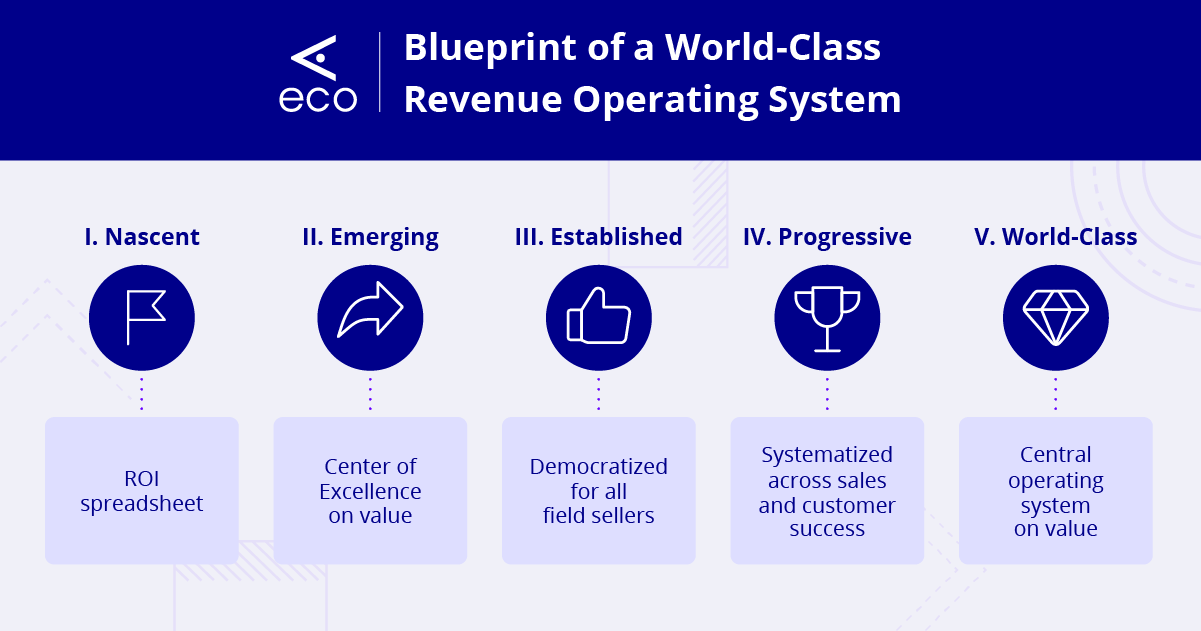 eco

Blueprint of a World-Class Revenue Operating System

I. Nascent

ROI spreadsheet

II. Emerging

Center of Excellence on value

III. Established

Democratized for all field sellers

IV. Progressive

Systematized across sales and customer success

V. World-Class

Central operating system on value